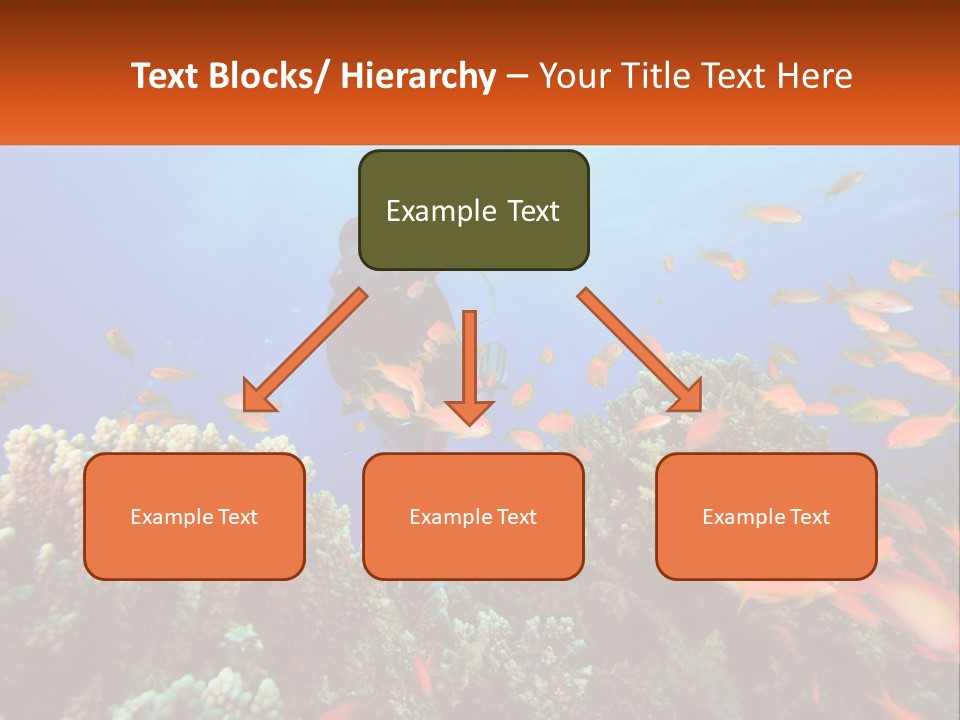 Text Blocks/ Hierarchy – Your Title Text Here

Example Text

Example Text

Example Text

Example Text